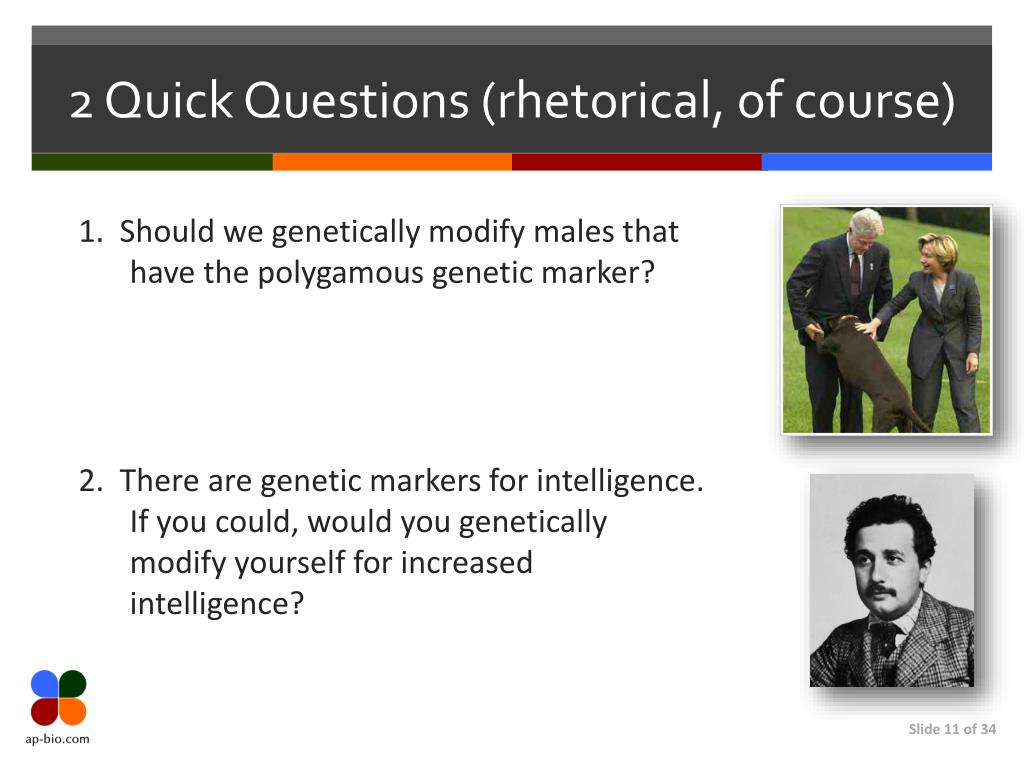 2 Quick Questions (rhetorical, of course)

1. Should we genetically modify males that have the polygamous genetic marker?

2. There are genetic markers for intelligence. If you could, would you genetically modify yourself for increased intelligence?

ap-bio.com

Slide 11 of 34